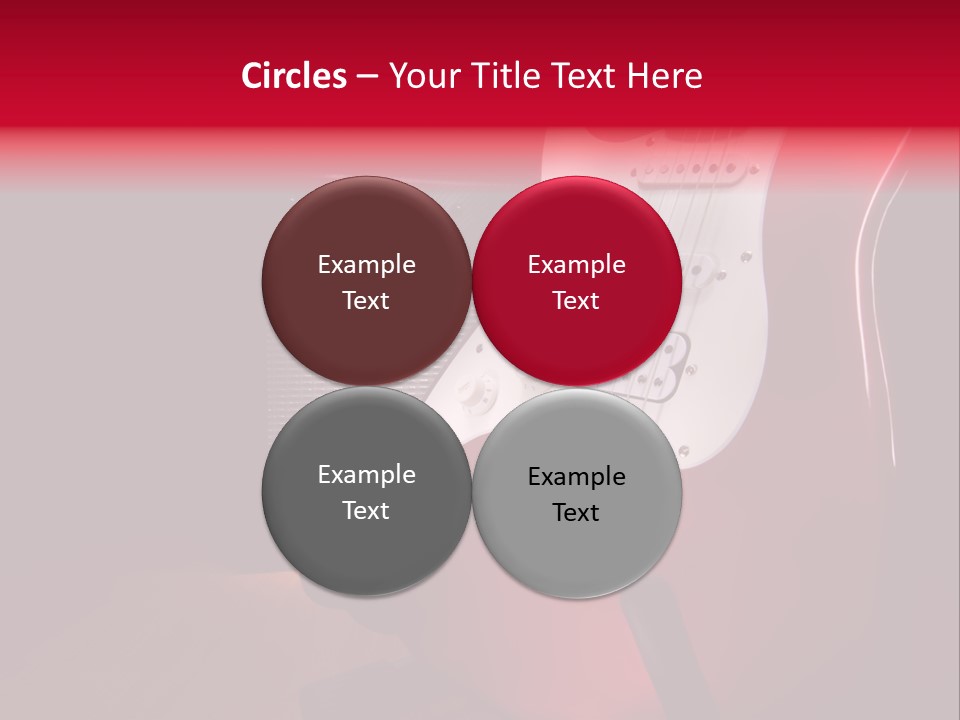 Circles – Your Title Text Here

Example Text

Example Text

Example Text

Example Text